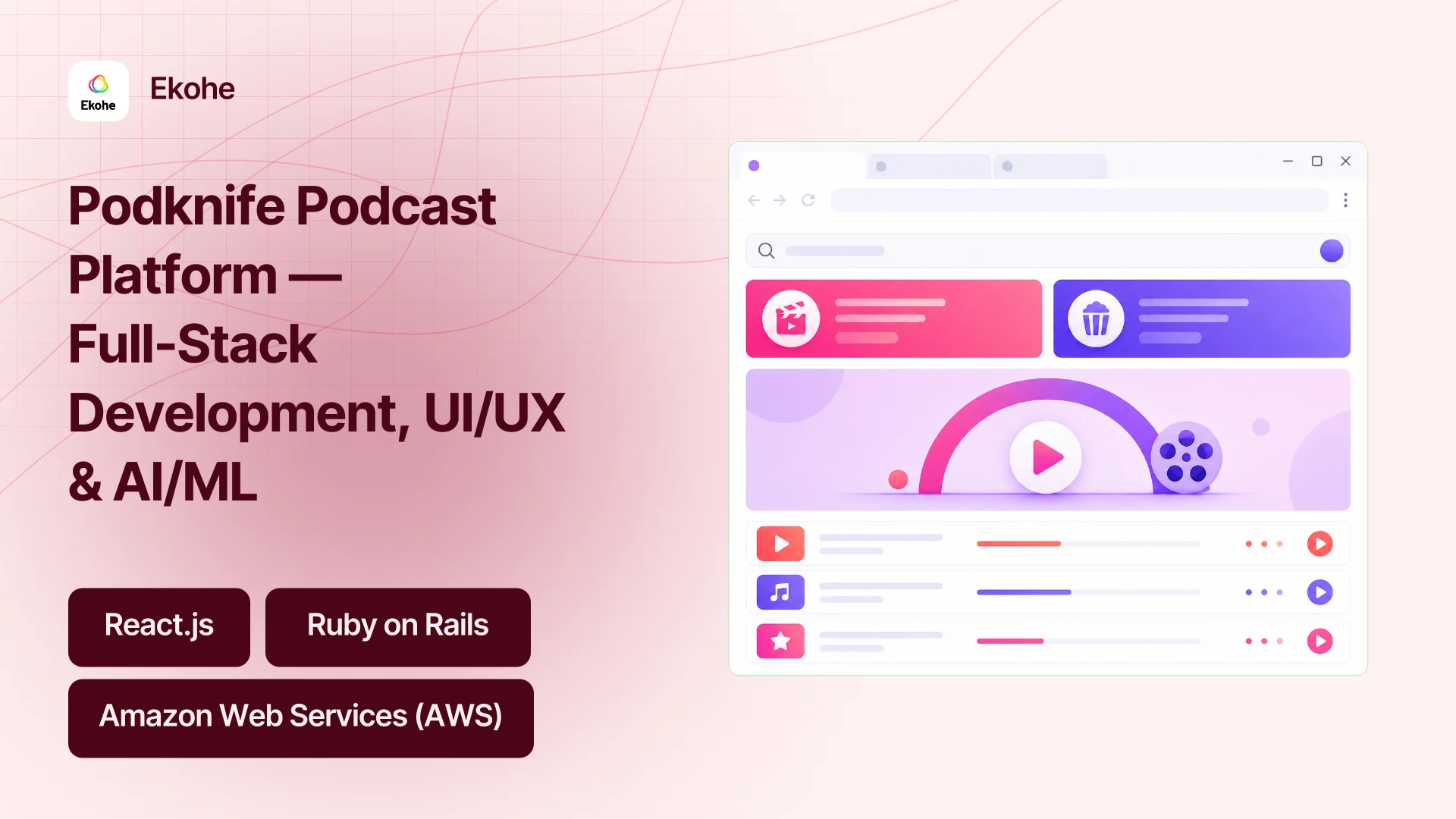 Ekohe

Ekohe

Podknife Podcast Platform — Full-Stack Development, UI/UX & AI/ML

React.js

Ruby on Rails

Amazon Web Services (AWS)